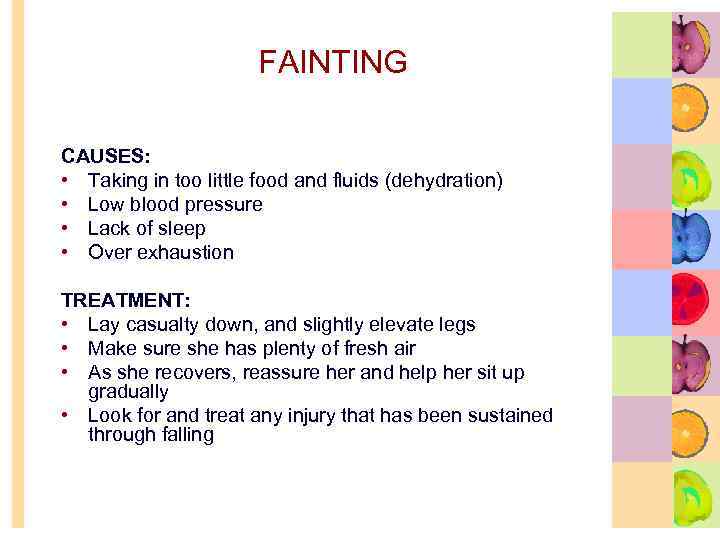 FAINTING

CAUSES:
• Taking in too little food and fluids (dehydration)
• Low blood pressure
• Lack of sleep
• Over exhaustion

TREATMENT:
• Lay casualty down, and slightly elevate legs
• Make sure she has plenty of fresh air
• As she recovers, reassure her and help her sit up gradually
• Look for and treat any injury that has been sustained through falling